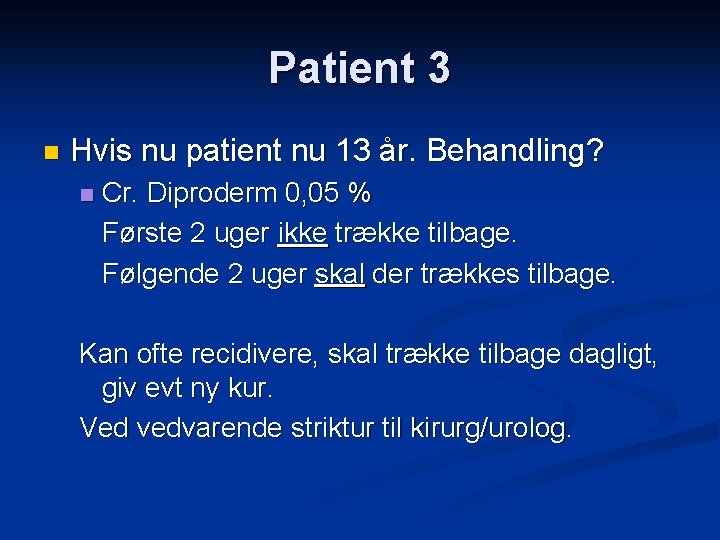 Patient 3

Hvis nu patient nu 13 år. Behandling?

Cr. Diproderm 0,05 %

Første 2 uger ikke trække tilbage.

Følgende 2 uger skal der trækkes tilbage.

Kan ofte recidivere, skal trække tilbage dagligt, giv evt ny kur.

Ved vedvarende striktur til kirurg/urolog.